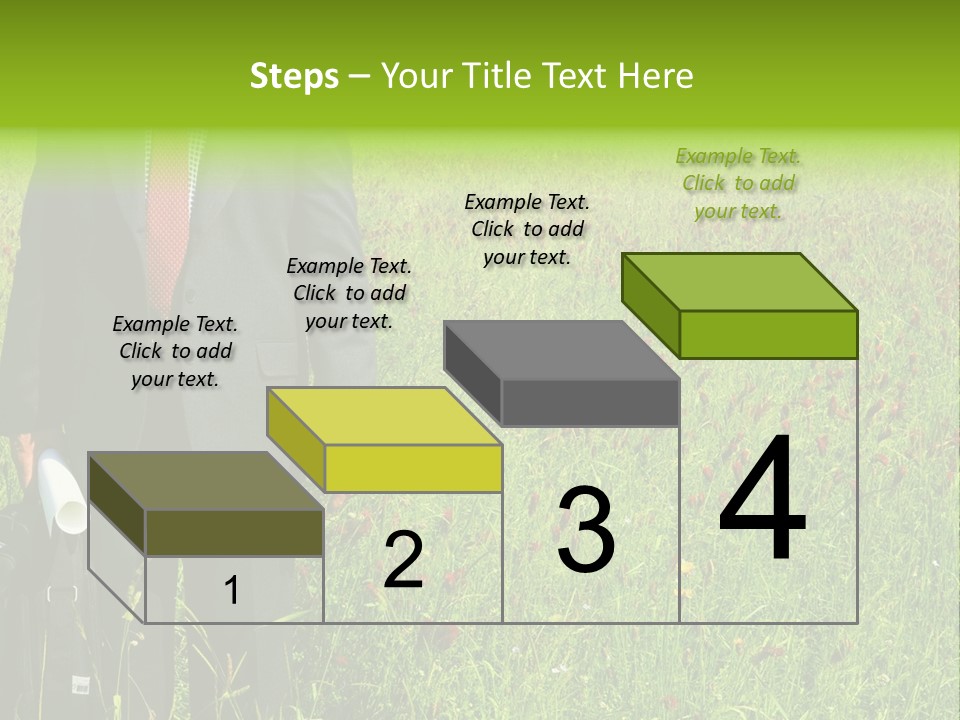 Steps – Your Title Text Here

Example Text. Click to add your text.

Example Text. Click to add your text.

Example Text. Click to add your text.

Example Text. Click to add your text.

1

2

3

4